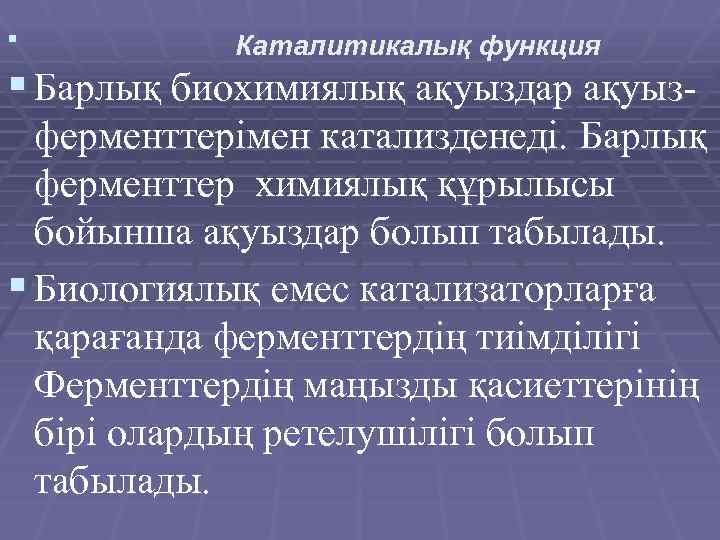 Каталитикалық функция

Барлық биохимиялық ақуыздар ақуыз-ферменттерімен катализденеді. Барлық ферменттер химиялық құрылысы бойынша ақуыздар болып табылады.

Биологиялық емес катализаторларға қарағанда ферменттердің тиімділігі Ферменттердің маңызды қасиеттерінің бірі олардың ретелушілігі болып табылады.